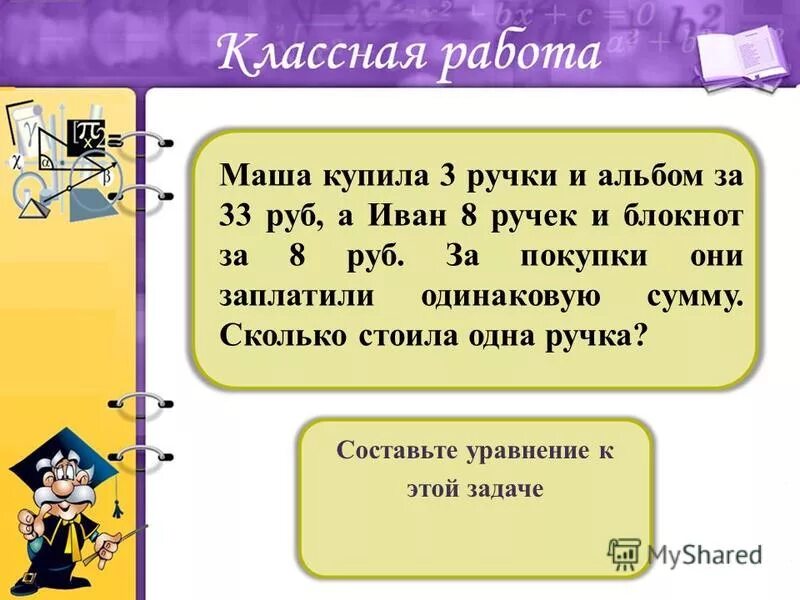 Классная работа

Маша купила 3 ручки и альбом за 33 руб, а Иван 8 ручек и блокнот за 8 руб. За покупки они заплатили одинаковую сумму. Сколько стоила одна ручка?

Составьте уравнение к этой задаче

MyShared